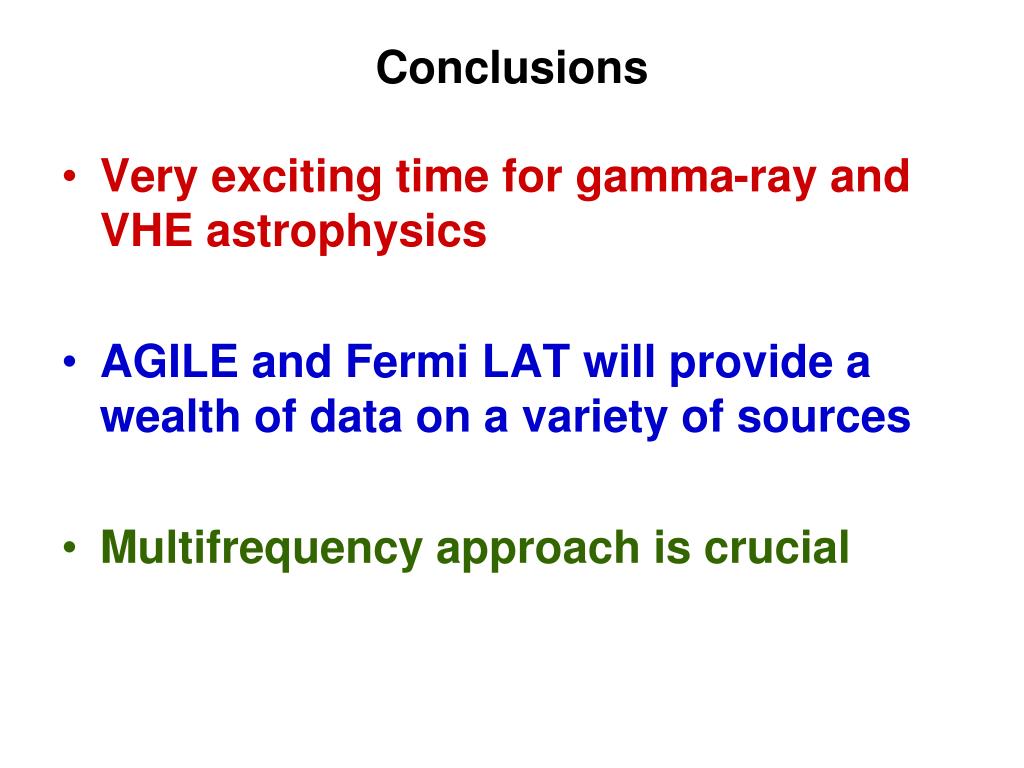 Conclusions

• Very exciting time for gamma-ray and VHE astrophysics

• AGILE and Fermi LAT will provide a wealth of data on a variety of sources

• Multifrequency approach is crucial